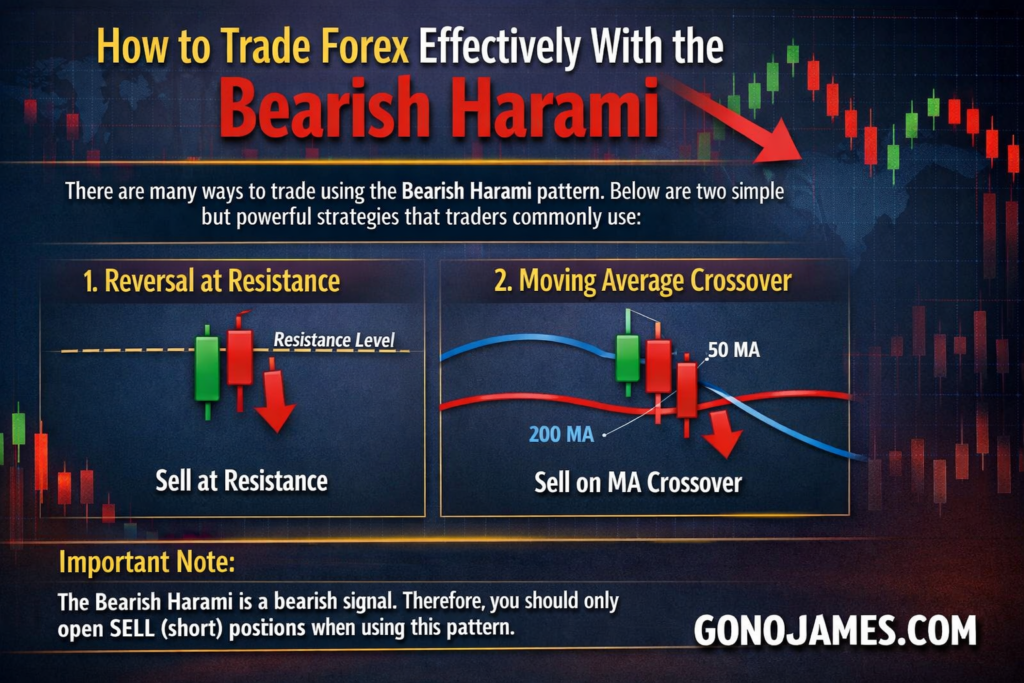 How to Trade Forex Effectively With the

Bearish Harami

There are many ways to trade using the Bearish Harami pattern. Below are two simple but powerful strategies that traders commonly use:

1. Reversal at Resistance

Resistance Level

Sell at Resistance

2. Moving Average Crossover

50 MA

200 MA

Sell on MA Crossover

Important Note:

The Bearish Harami is a bearish signal. Therefore, you should only open SELL (short) positions when using this pattern.

GONOJAMES.COM